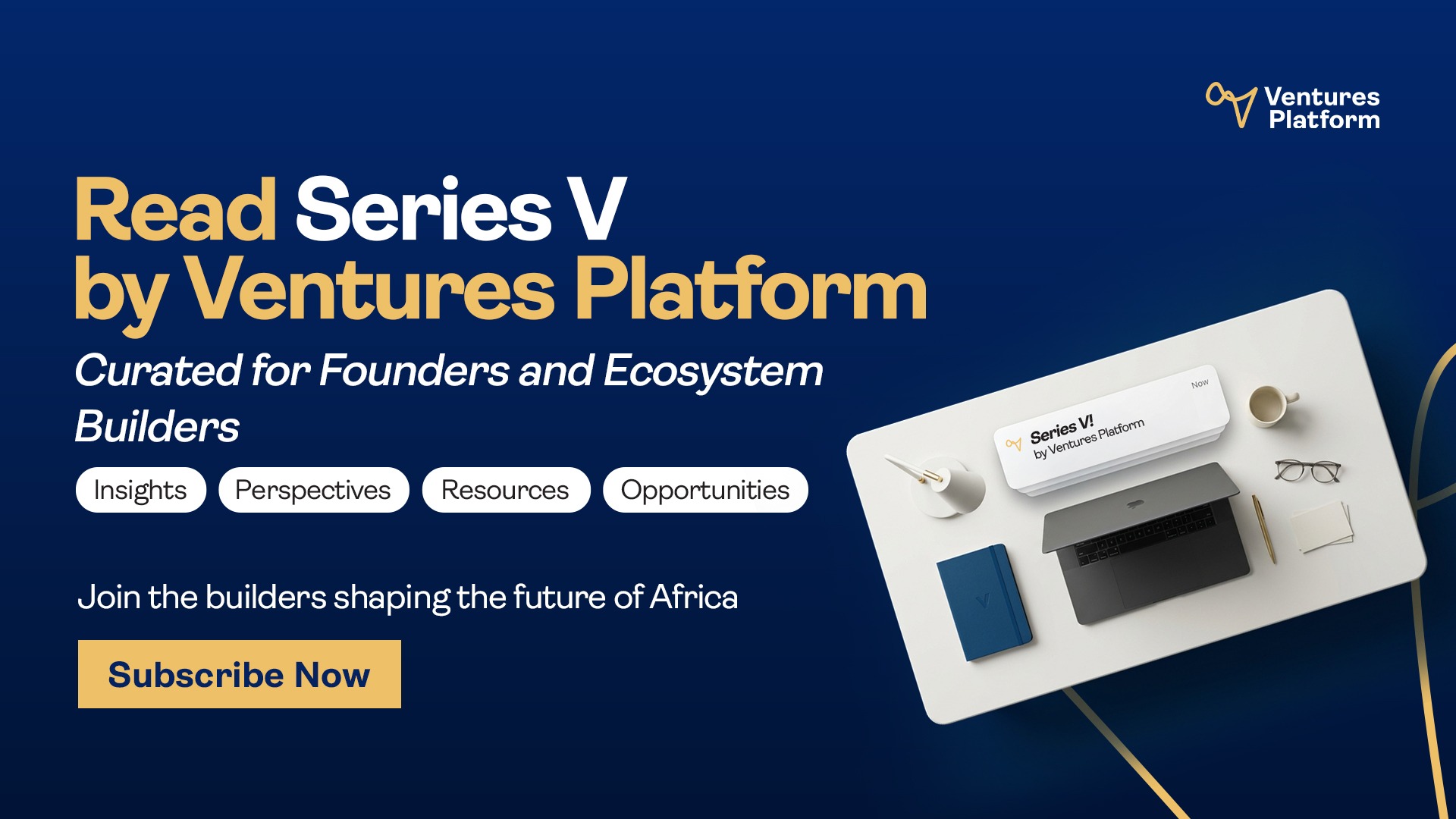 Ventures Platform

Read Series V by Ventures Platform

Curated for Founders and Ecosystem Builders

Insights Perspectives Resources Opportunities

Join the builders shaping the future of Africa

Subscribe Now

Now

Series V!
by Ventures Platform